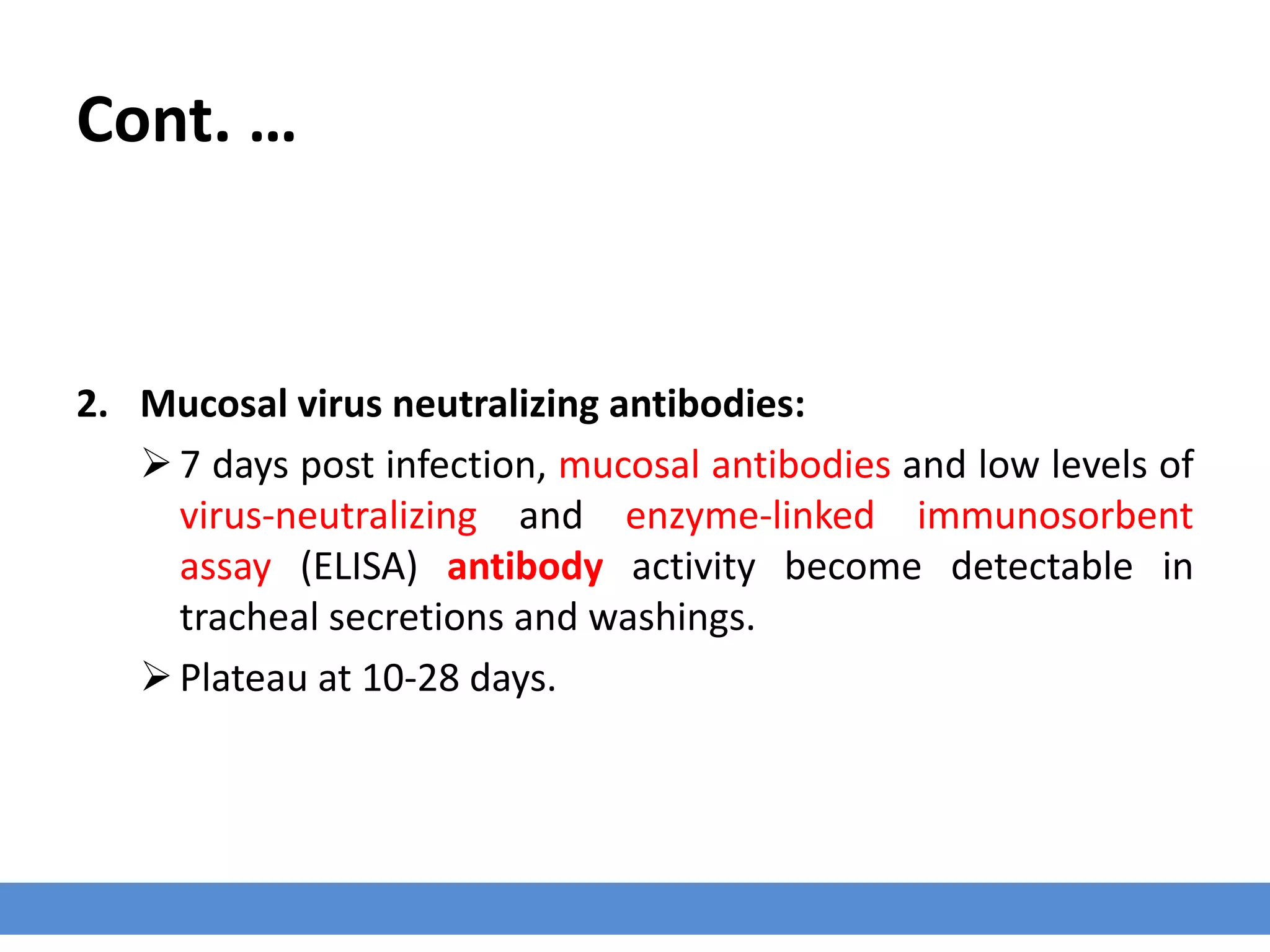 Cont. …

2. Mucosal virus neutralizing antibodies:

➢ 7 days post infection, mucosal antibodies and low levels of virus-neutralizing and enzyme-linked immunosorbent assay (ELISA) antibody activity become detectable in tracheal secretions and washings.

➢ Plateau at 10-28 days.